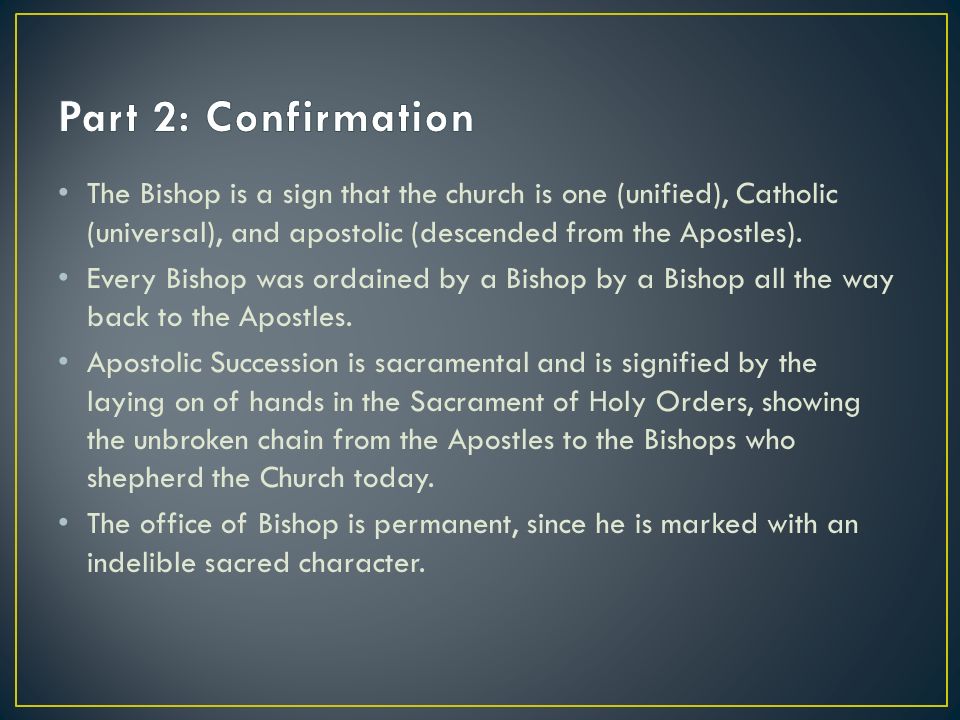 Part 2: Confirmation

• The Bishop is a sign that the church is one (unified), Catholic (universal), and apostolic (descended from the Apostles).
• Every Bishop was ordained by a Bishop by a Bishop all the way back to the Apostles.
• Apostolic Succession is sacramental and is signified by the laying on of hands in the Sacrament of Holy Orders, showing the unbroken chain from the Apostles to the Bishops who shepherd the Church today.
• The office of Bishop is permanent, since he is marked with an indelible sacred character.